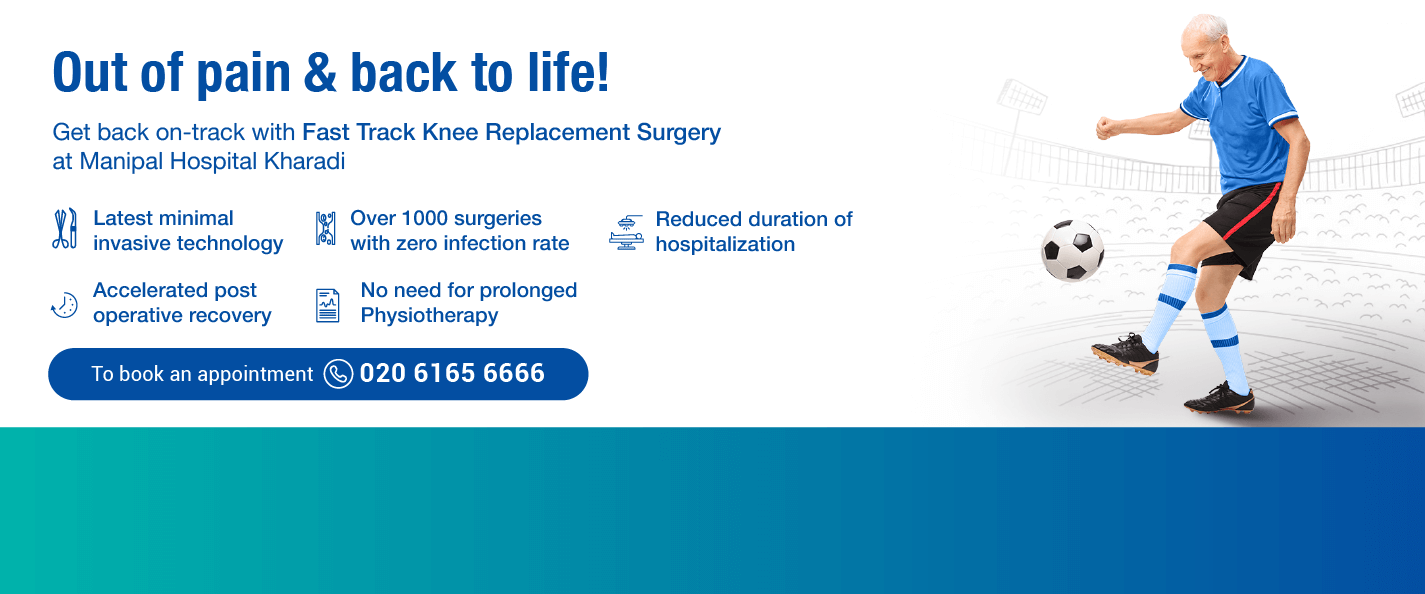 Out of pain & back to life!

Get back on-track with Fast Track Knee Replacement Surgery at Manipal Hospital Kharadi

Latest minimal invasive technology

Over 1000 surgeries with zero infection rate

Reduced duration of hospitalization

Accelerated post operative recovery

No need for prolonged Physiotherapy

To book an appointment 020 6165 6666